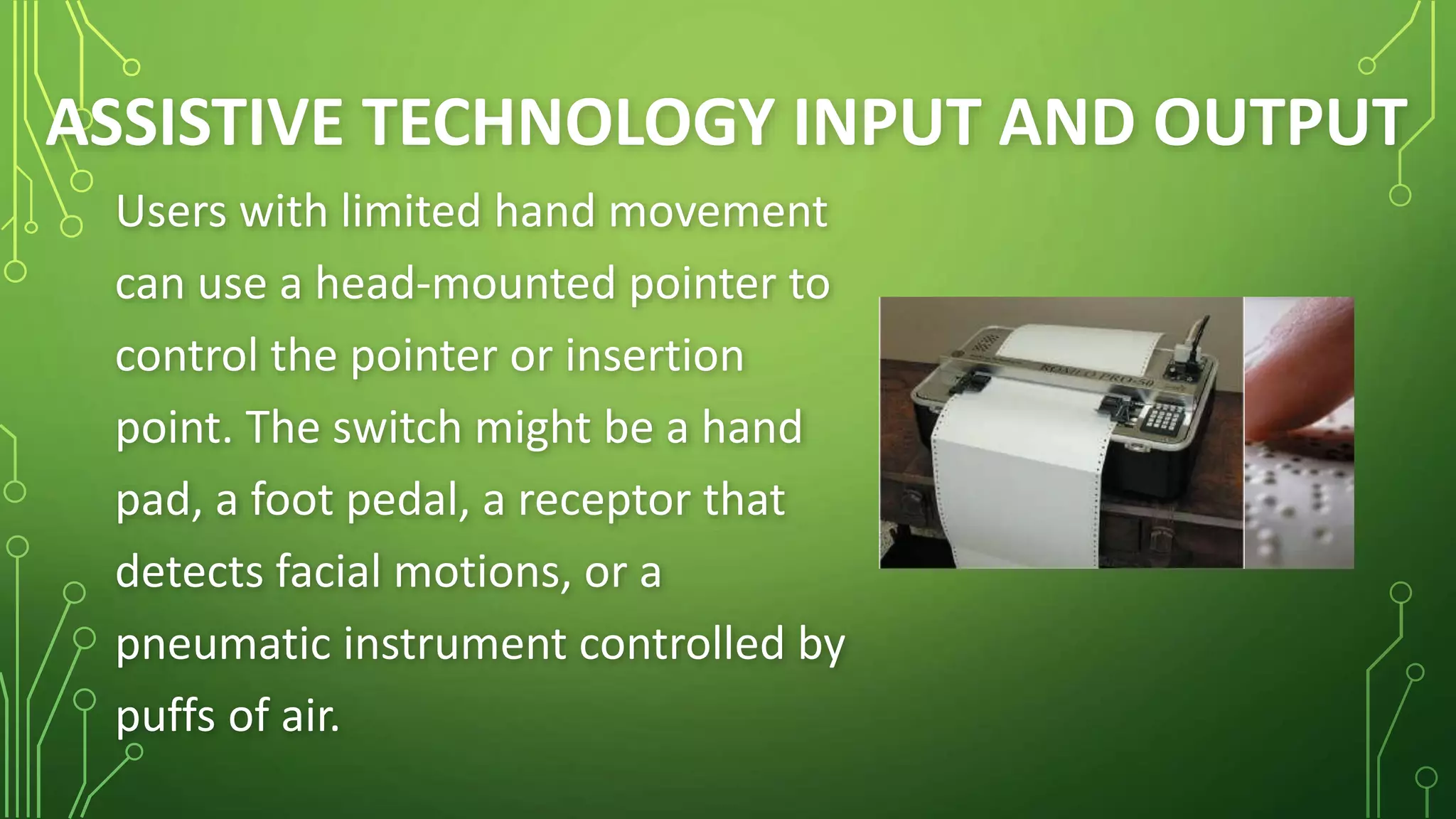 ASSISTIVE TECHNOLOGY INPUT AND OUTPUT

Users with limited hand movement can use a head-mounted pointer to control the pointer or insertion point. The switch might be a hand pad, a foot pedal, a receptor that detects facial motions, or a pneumatic instrument controlled by puffs of air.

ROMEO PRO-50